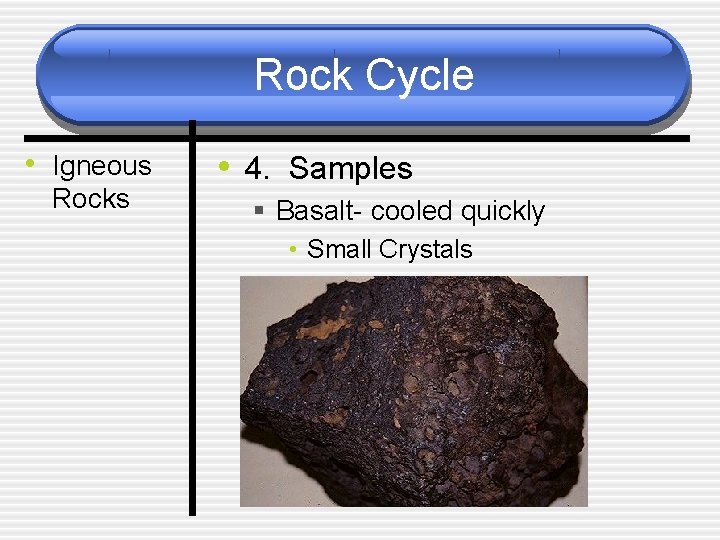 Rock Cycle

• Igneous Rocks

• 4. Samples
▪ Basalt- cooled quickly
• Small Crystals